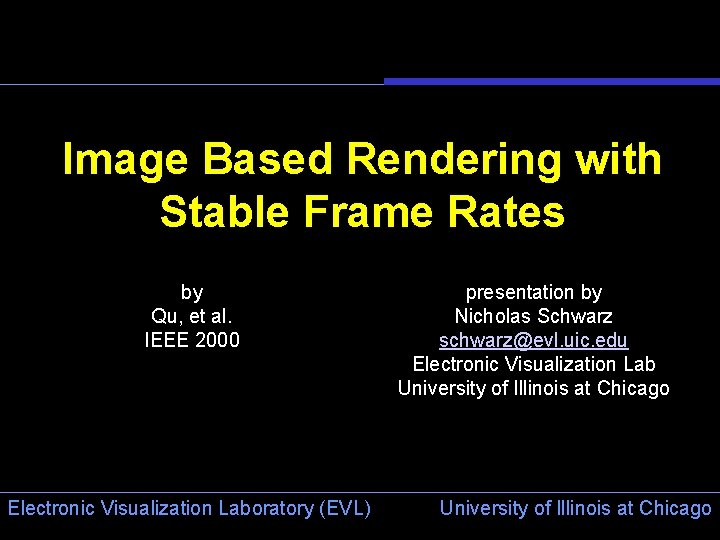 Image Based Rendering with Stable Frame Rates

by
Qu, et al.
IEEE 2000

presentation by
Nicholas Schwarz
schwarz@evl.uic.edu
Electronic Visualization Lab
University of Illinois at Chicago

Electronic Visualization Laboratory (EVL)

University of Illinois at Chicago